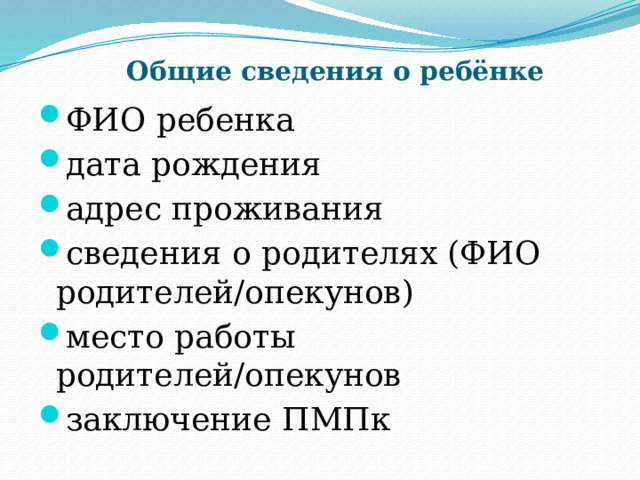 Общие сведения о ребёнке

- ФИО ребенка
- дата рождения
- адрес проживания
- сведения о родителях (ФИО родителей/опекунов)
- место работы родителей/опекунов
- заключение ПМПк